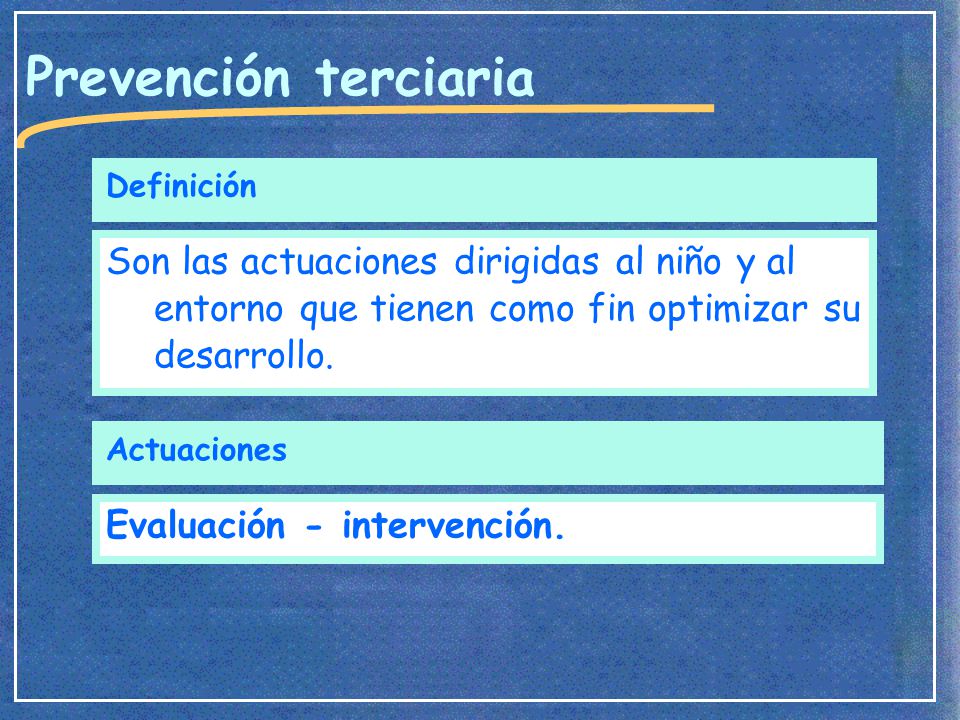 Prevención terciaria

Definición

Son las actuaciones dirigidas al niño y al entorno que tienen como fin optimizar su desarrollo.

Actuaciones

Evaluación - intervención.